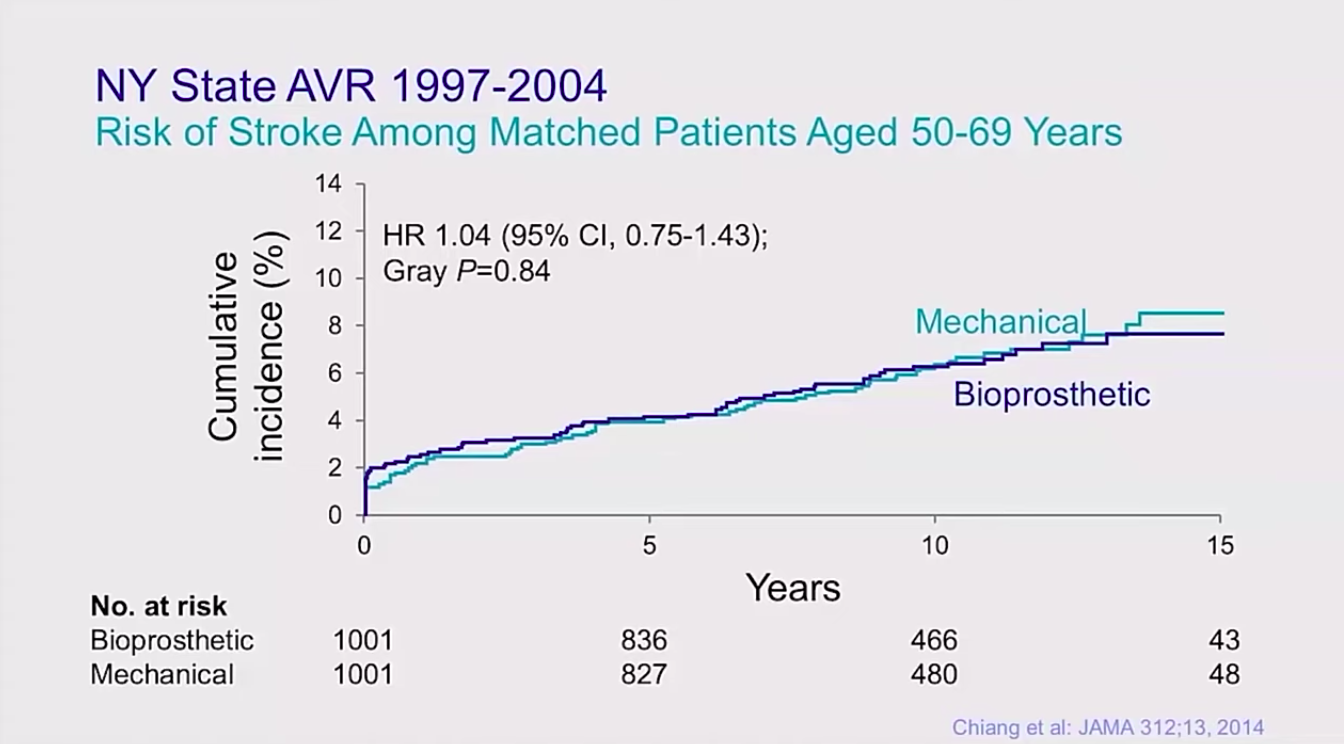 NY State AVR 1997-2004
Risk of Stroke Among Matched Patients Aged 50-69 Years

Cumulative incidence (%)
14
12
10
8
6
4
2
0

HR 1.04 (95% CI, 0.75-1.43);
Gray $P$=0.84

Mechanical
Bioprosthetic

0
5
10
15
Years

| No. at risk | | | | |
|---|---|---|---|---|
| Bioprosthetic | 1001 | 836 | 466 | 43 |
| Mechanical | 1001 | 827 | 480 | 48 |

Chiang et al: JAMA 312;13, 2014